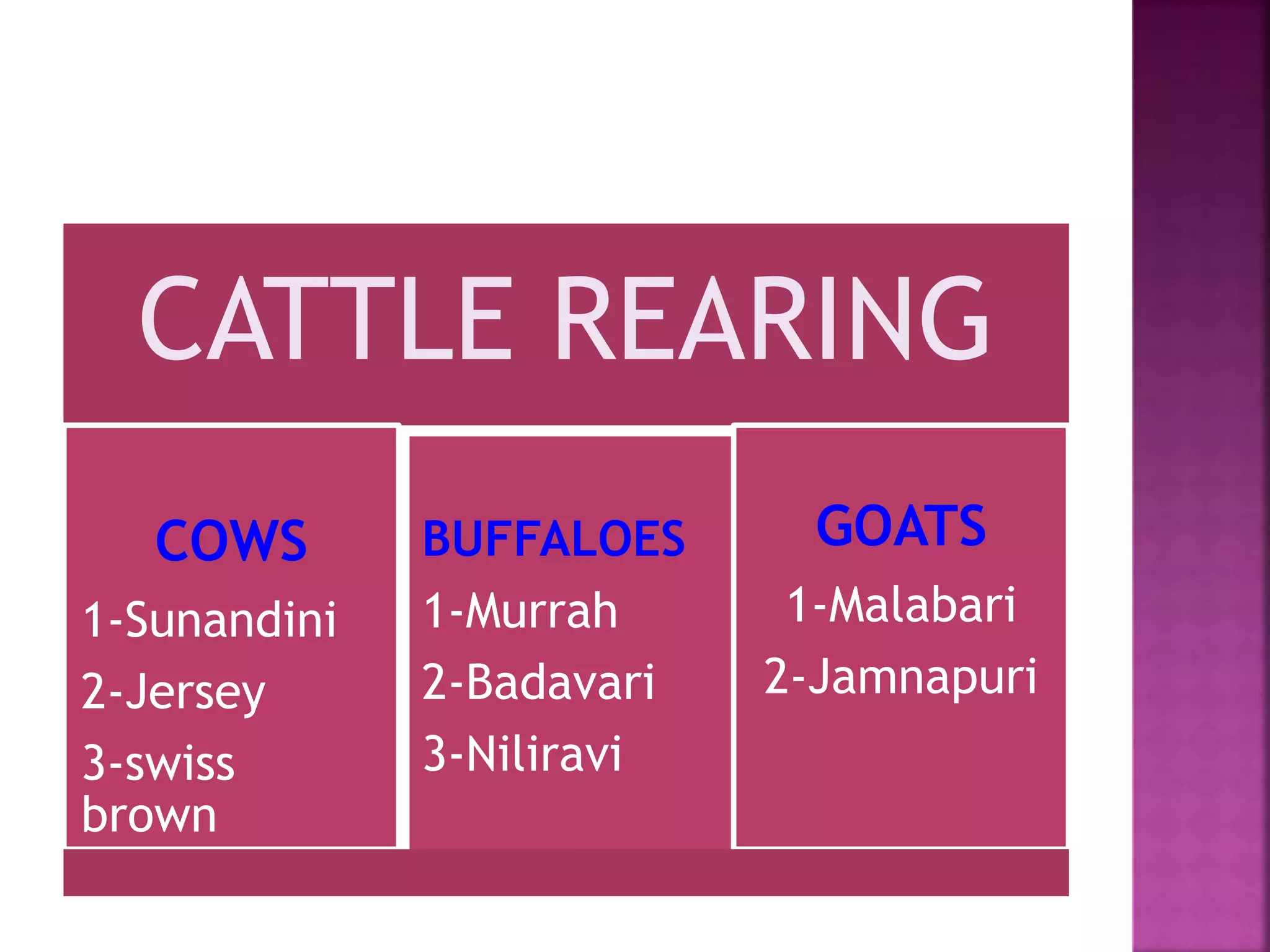 CATTLE REARING

COWS

1-Sunandini

2-Jersey

3-swiss brown

BUFFALOES

1-Murrah

2-Badavari

3-Niliravi

GOATS

1-Malabari

2-Jamnapuri